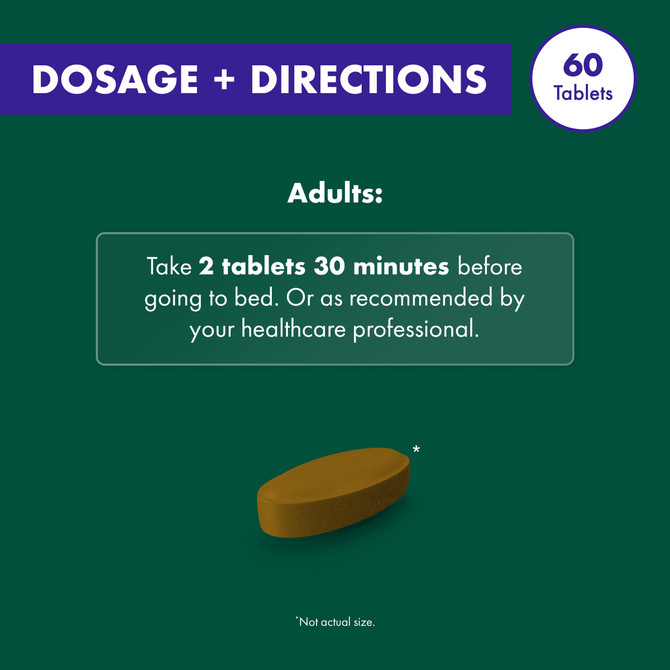 DOSAGE + DIRECTIONS

60
Tablets

Adults:

Take 2 tablets 30 minutes before going to bed. Or as recommended by your healthcare professional.

*

*Not actual size.